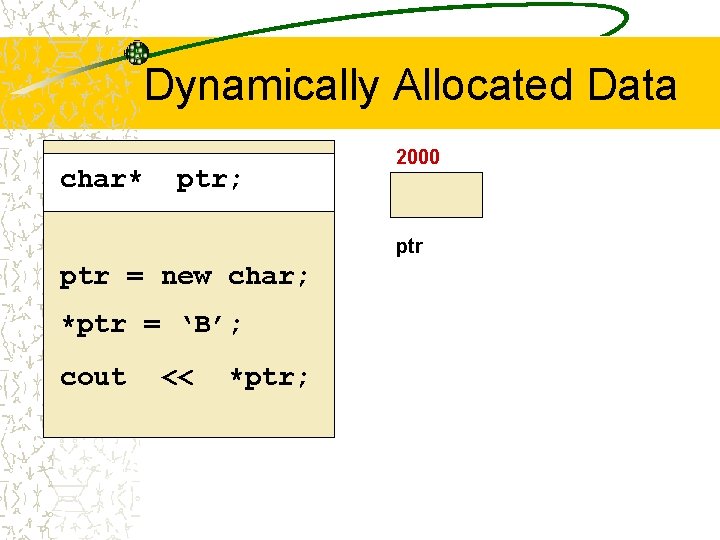 Dynamically Allocated Data

char* ptr;

ptr = new char;

*ptr = ‘B’;

cout << *ptr;

2000

ptr